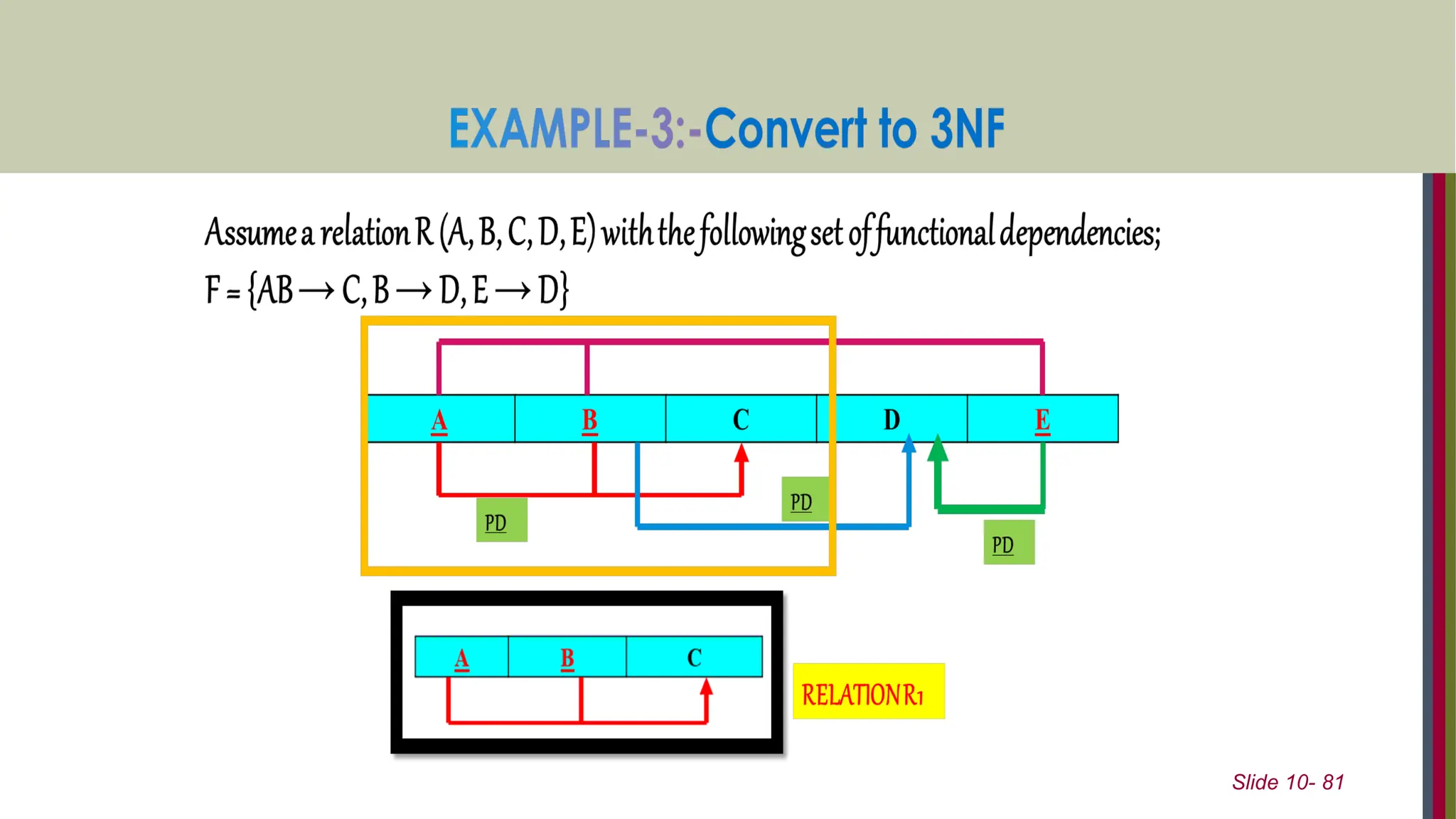 EXAMPLE-3:-Convert to 3NF

Assume a relation R (A, B, C, D, E) with the following set of functional dependencies;

$F = \{AB \rightarrow C, B \rightarrow D, E \rightarrow D\}$

A B C D E

PD

PD

PD

A B C

RELATION R1

Slide 10- 81